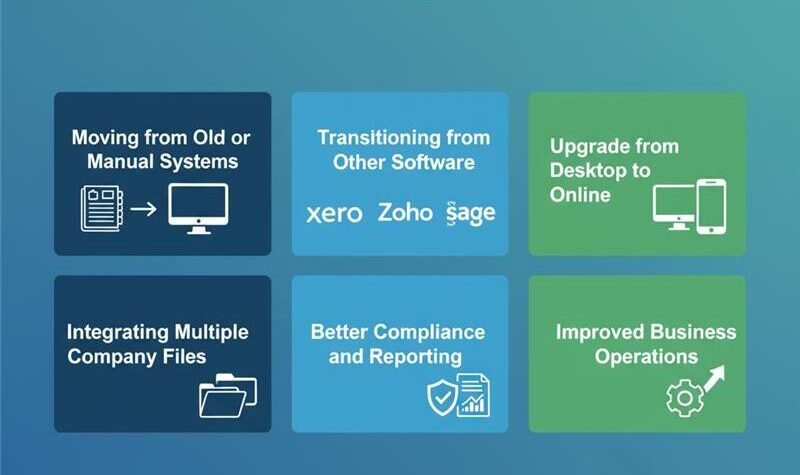 Moving from Old or Manual Systems

Transitioning from Other Software

xero Zoho sage

Upgrade from Desktop to Online

Integrating Multiple Company Files

Better Compliance and Reporting

Improved Business Operations